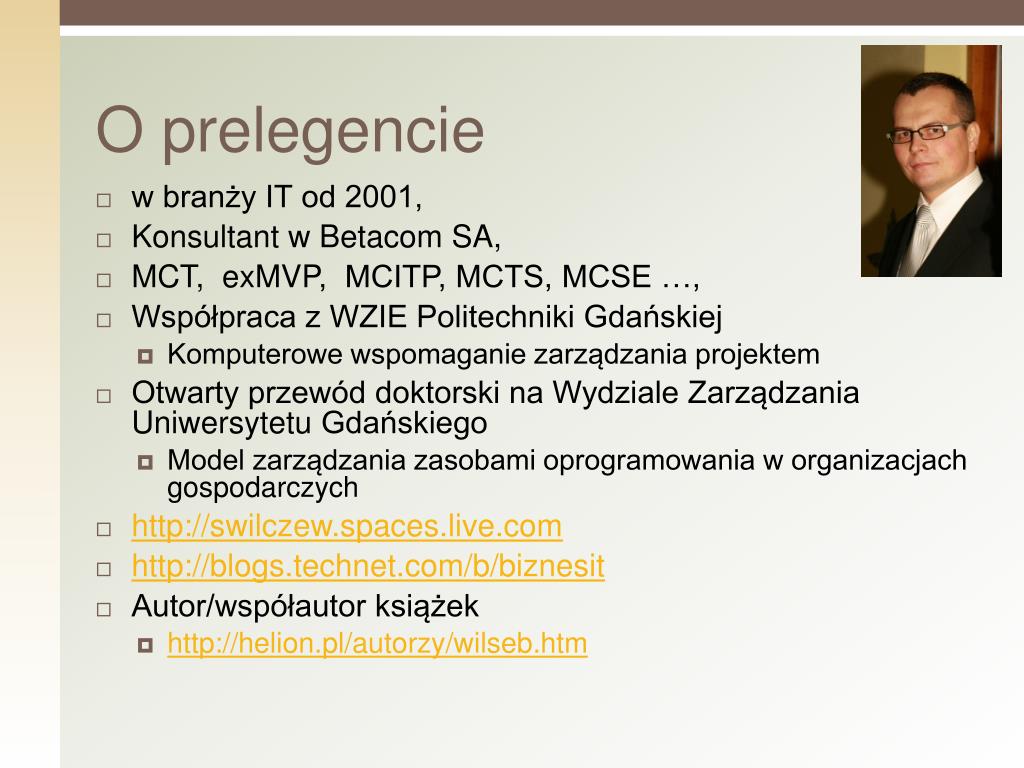 O prelegencie

□ w branży IT od 2001,
□ Konsultant w Betacom SA,
□ MCT, exMVP, MCITP, MCTS, MCSE …,
□ Współpraca z WZIE Politechniki Gdańskiej
  ◘ Komputerowe wspomaganie zarządzania projektem
□ Otwarty przewód doktorski na Wydziale Zarządzania Uniwersytetu Gdańskiego
  ◘ Model zarządzania zasobami oprogramowania w organizacjach gospodarczych
□ http://swilczew.spaces.live.com
□ http://blogs.technet.com/b/biznesit
□ Autor/współautor książek
  ◘ http://helion.pl/autorzy/wilseb.htm